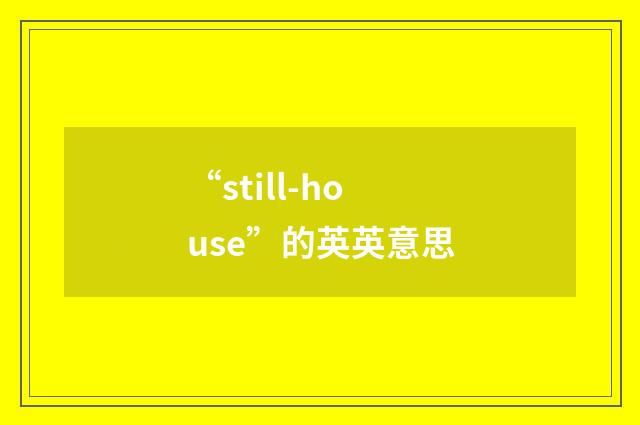 “still-house”的英英意思